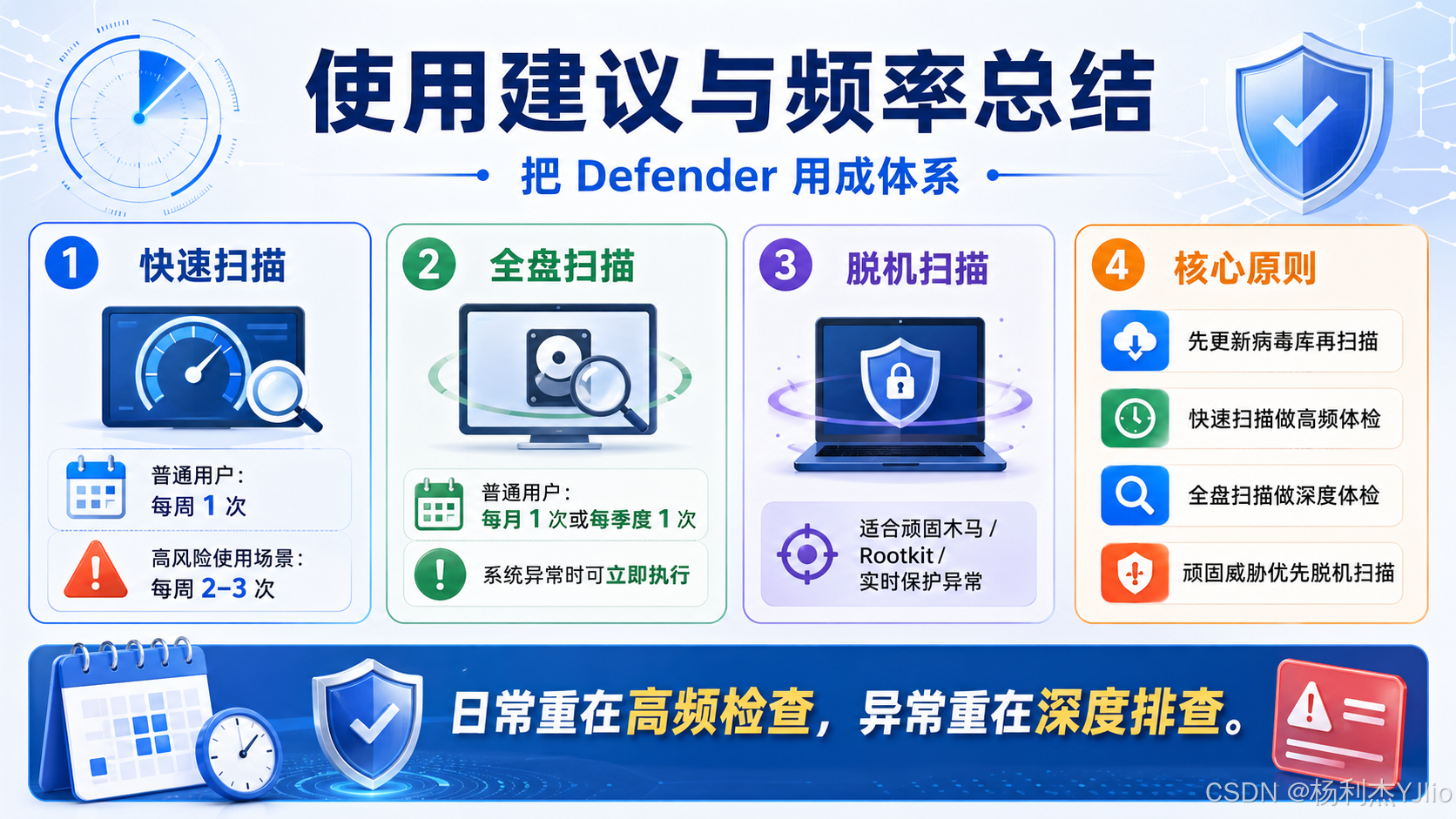 使用建议与频率总结

把 Defender 用成体系

1 快速扫描

普通用户：
每周 1 次

高风险使用场景：
每周 2–3 次

2 全盘扫描

普通用户：
每月 1 次或每季度 1 次

系统异常时可立即执行

3 脱机扫描

适合顽固木马 / Rootkit / 实时保护异常

4 核心原则

先更新病毒库再扫描

快速扫描做高频体检

全盘扫描做深度体检

顽固威胁优先脱机扫描

日常重在高频检查，异常重在深度排查。

CSDN @杨利杰YJlio